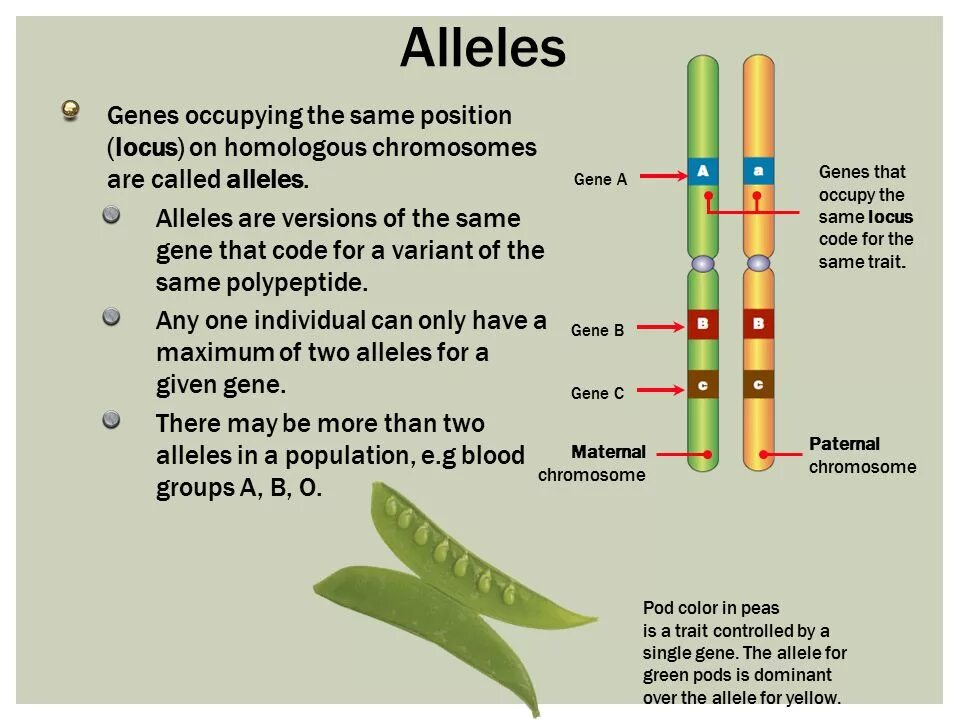 Alleles

Genes occupying the same position (locus) on homologous chromosomes are called alleles.

Alleles are versions of the same gene that code for a variant of the same polypeptide.

Any one individual can only have a maximum of two alleles for a given gene.

There may be more than two alleles in a population, e.g blood groups A, B, O.

Gene A

A

a

Genes that occupy the same locus code for the same trait.

Gene B

B

B

Gene C

c

c

Maternal chromosome

Paternal chromosome

Pod color in peas is a trait controlled by a single gene. The allele for green pods is dominant over the allele for yellow.